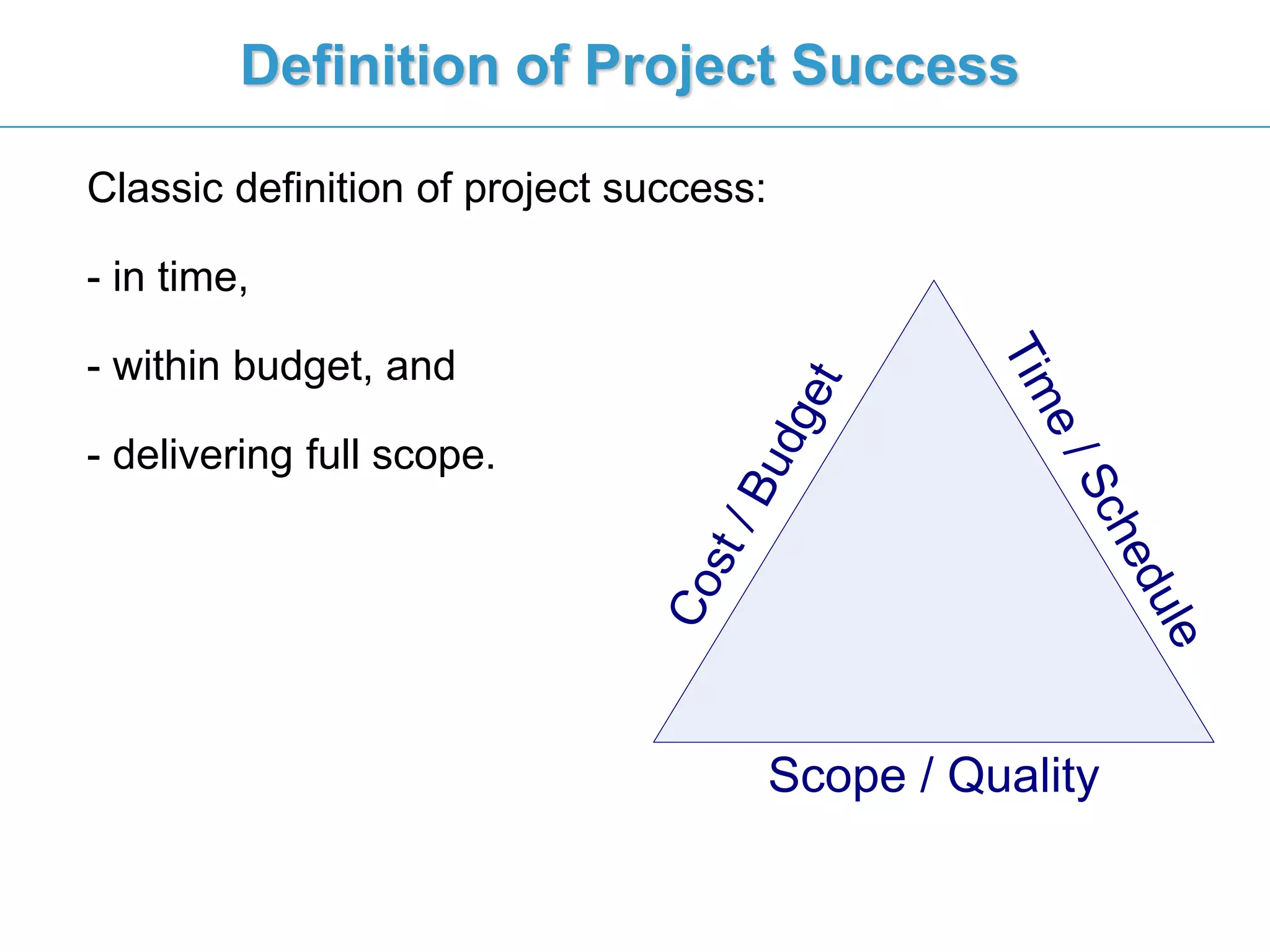 Definition of Project Success

Classic definition of project success:

- in time,

- within budget, and

- delivering full scope.

Cost / Budget

Time / Schedule

Scope / Quality